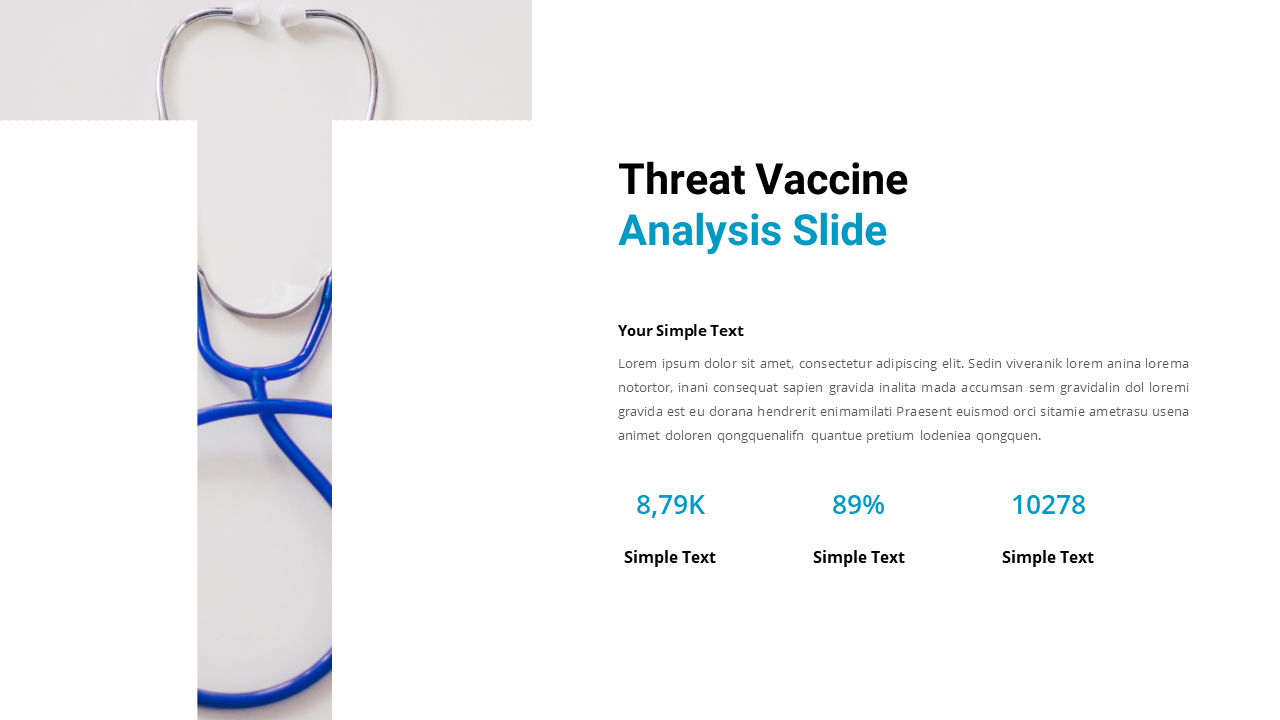 Threat Vaccine
Analysis Slide

Your Simple Text

Lorem ipsum dolor sit amet, consectetur adipiscing elit. Sedin viveranik lorem anina lorema notortor, inani consequat sapien gravida inalita mada accumsan sem gravidalin dol loremi gravida est eu dorana hendrerit enimamilati Praesent euismod orci sitamie ametrasu usena animet doloren qongquenalifn quantue pretium lodeniea qongquen.

8,79K
Simple Text

89%
Simple Text

10278
Simple Text